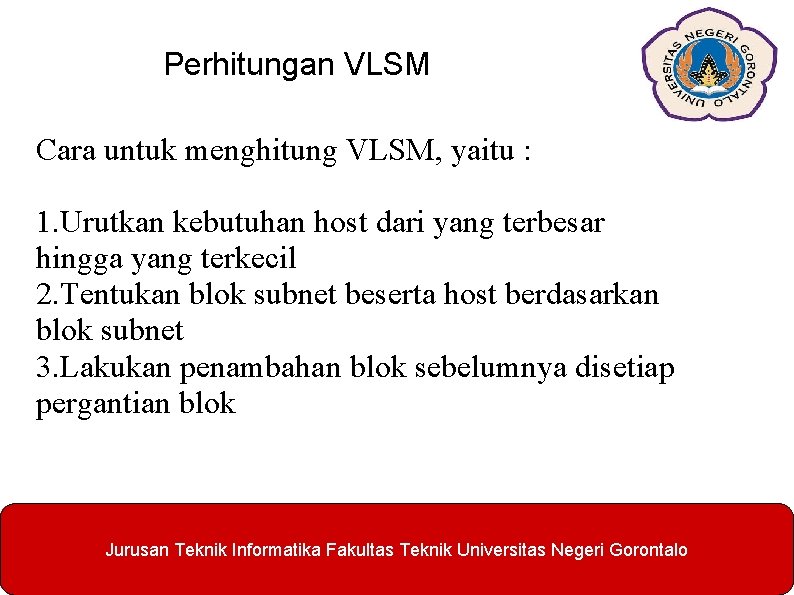 Perhitungan VLSM

UNIVERSITAS NEGERI GORONTALO

Cara untuk menghitung VLSM, yaitu :

1.Urutkan kebutuhan host dari yang terbesar hingga yang terkecil
2.Tentukan blok subnet beserta host berdasarkan blok subnet
3.Lakukan penambahan blok sebelumnya disetiap pergantian blok

Jurusan Teknik Informatika Fakultas Teknik Universitas Negeri Gorontalo